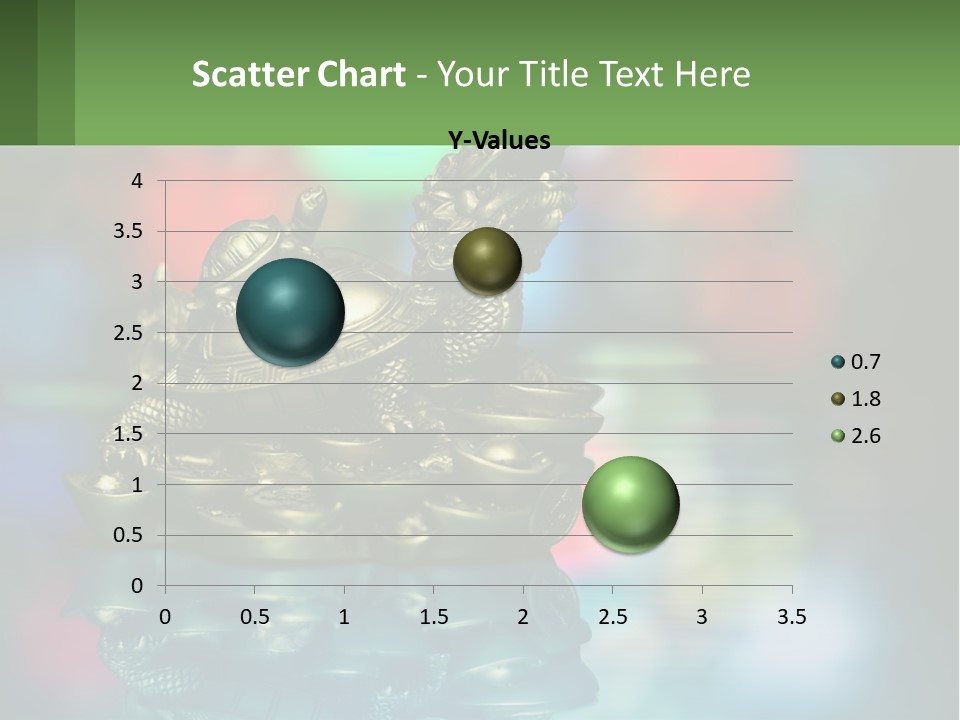 Scatter Chart - Your Title Text Here

Y-Values

4
3.5
3
2.5
2
1.5
1
0.5
0

0 0.5 1 1.5 2 2.5 3 3.5

0.7
1.8
2.6